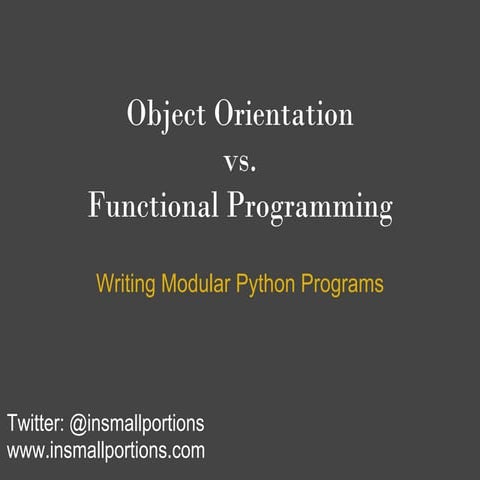 Object Orientation
vs.
Functional Programming

Writing Modular Python Programs

Twitter: @insmallportions
www.insmallportions.com